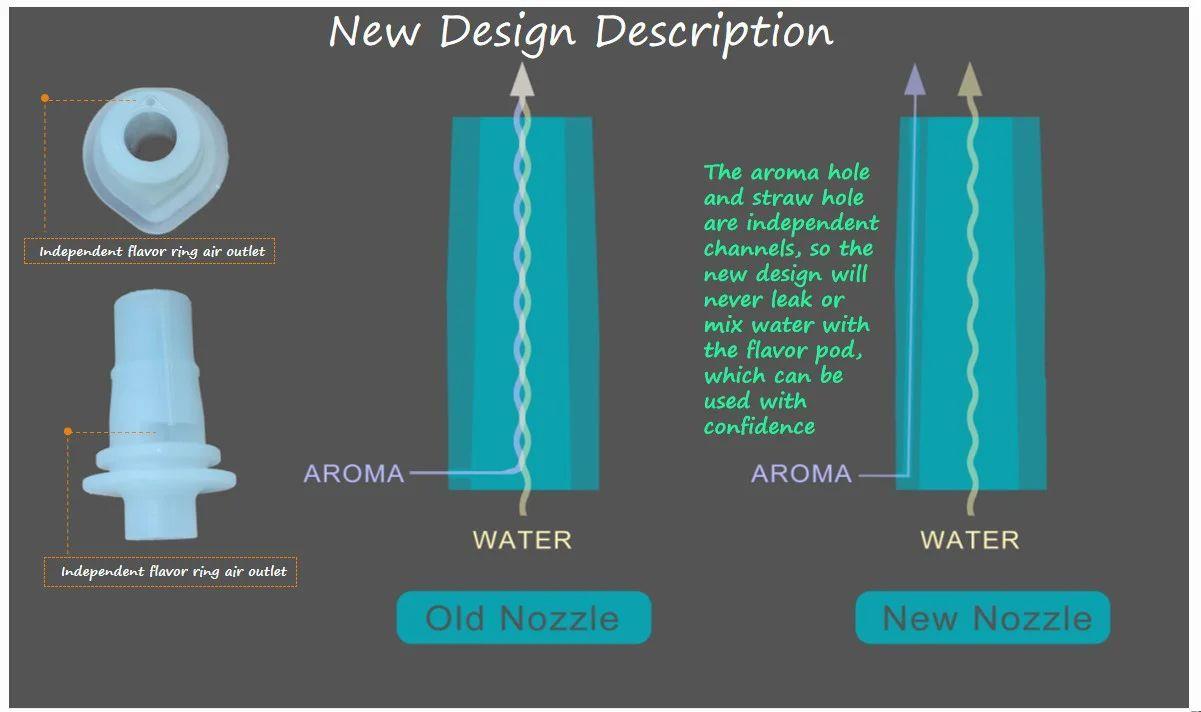 New Design Description

Independent flavor ring air outlet

Independent flavor ring air outlet

AROMA

WATER

Old Nozzle

The aroma hole and straw hole are independent channels, so the new design will never leak or mix water with the flavor pod, which can be used with confidence

AROMA

WATER

New Nozzle